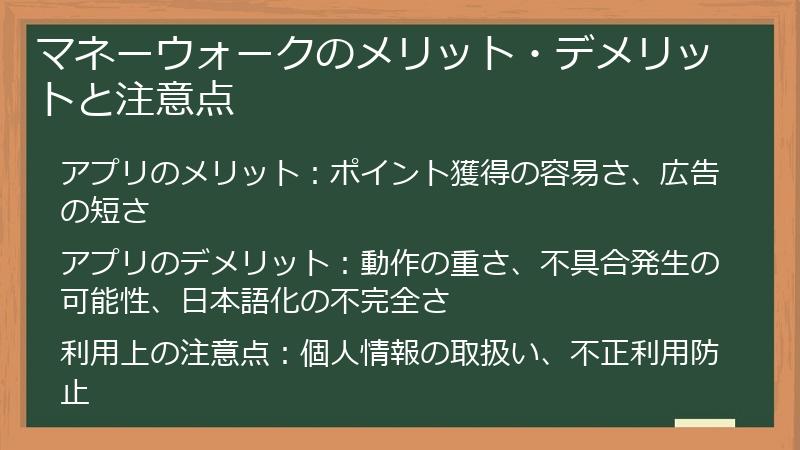 マネーウォークのメリット・デメリットと注意点

アプリのメリット：ポイント獲得の容易さ、広告の短さ

アプリのデメリット：動作の重さ、不具合発生の可能性、日本語化の不完全さ

利用上の注意点：個人情報の取扱い、不正利用防止